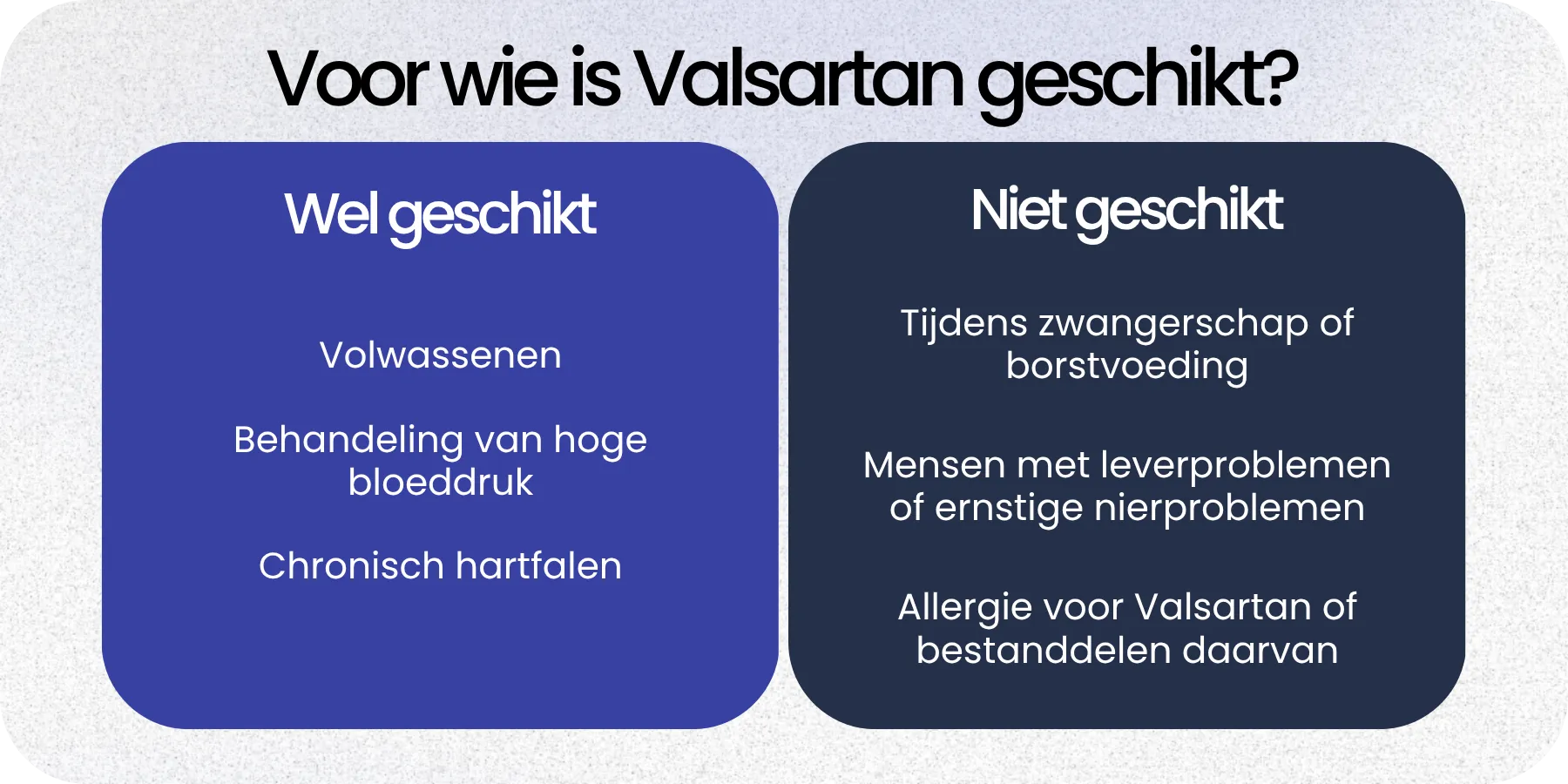 Voor wie is Valsartan geschikt?

Wel geschikt

Volwassenen

Behandeling van hoge bloeddruk

Chronisch hartfalen

Niet geschikt

Tijdens zwangerschap of borstvoeding

Mensen met leverproblemen of ernstige nierproblemen

Allergie voor Valsartan of bestanddelen daarvan